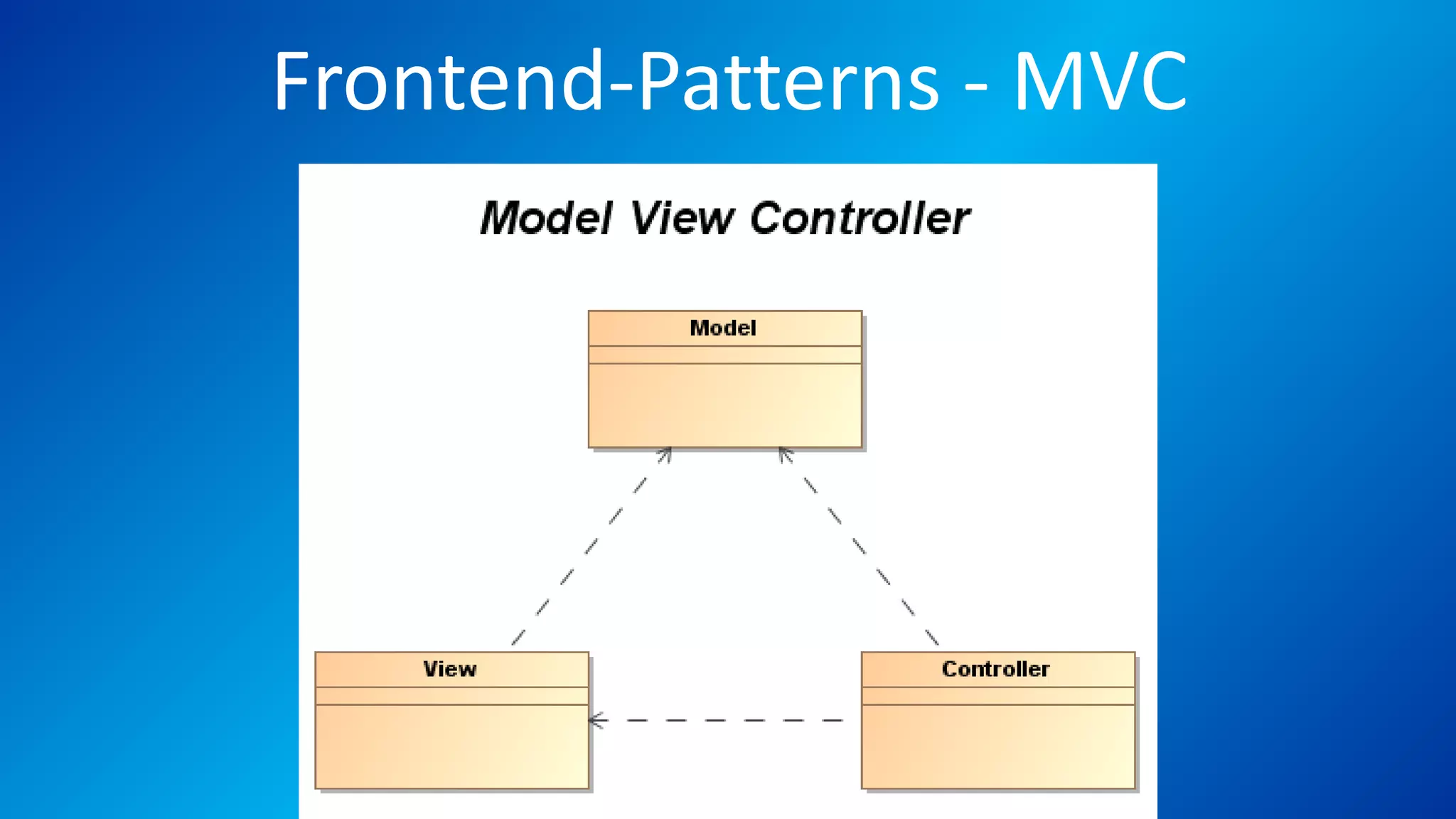 Frontend-Patterns - MVC

Model View Controller

Model

View

Controller